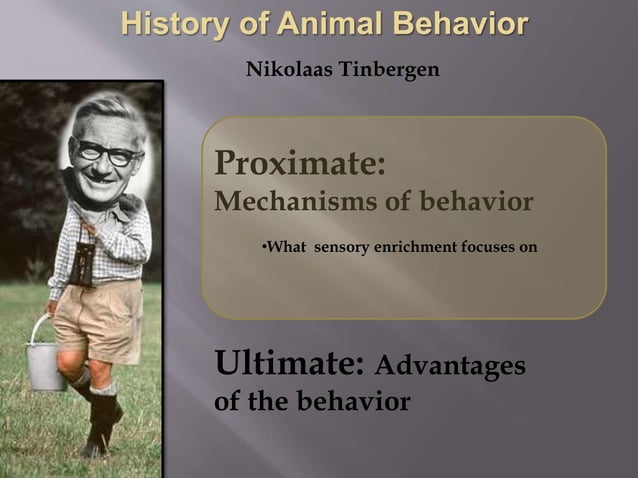 History of Animal Behavior

Nikolaas Tinbergen

Proximate:
Mechanisms of behavior

•What sensory enrichment focuses on

Ultimate: Advantages of the behavior